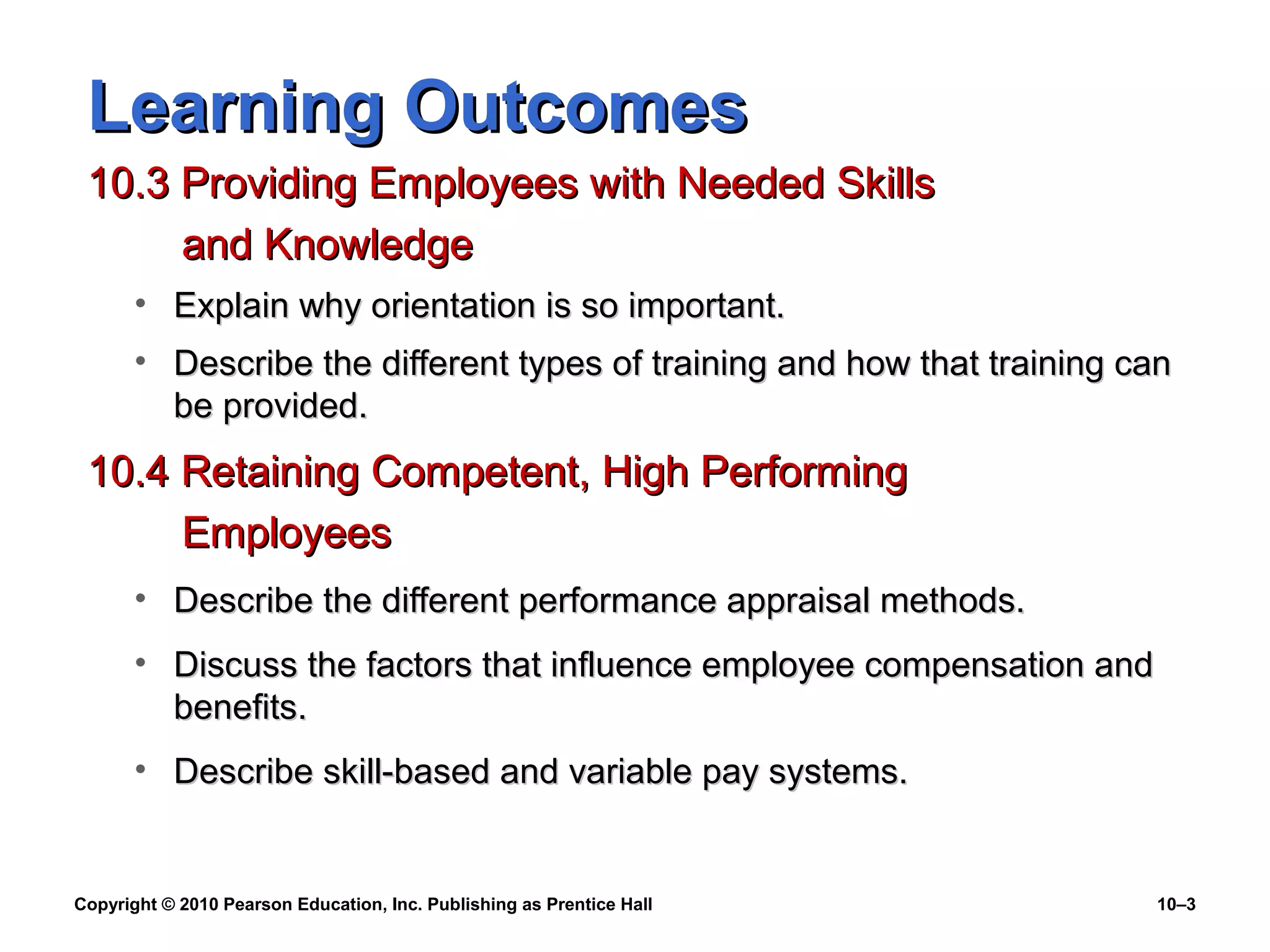 Learning Outcomes

10.3 Providing Employees with Needed Skills and Knowledge

• Explain why orientation is so important.
• Describe the different types of training and how that training can be provided.

10.4 Retaining Competent, High Performing Employees

• Describe the different performance appraisal methods.
• Discuss the factors that influence employee compensation and benefits.
• Describe skill-based and variable pay systems.

Copyright © 2010 Pearson Education, Inc. Publishing as Prentice Hall

10–3